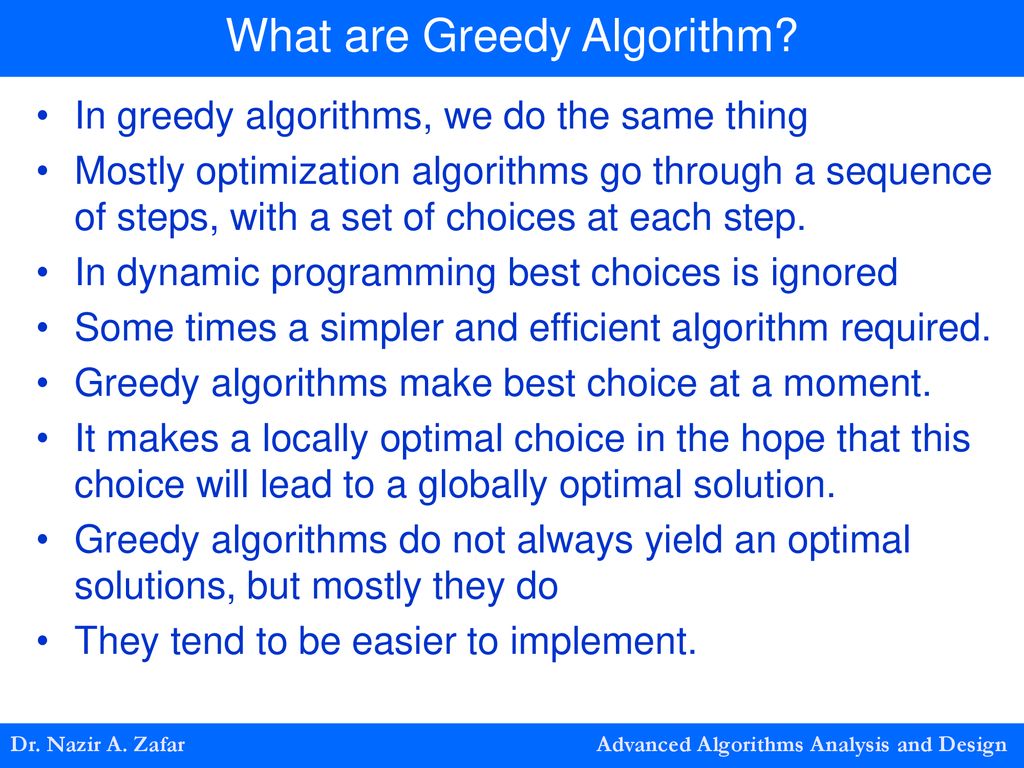 What are Greedy Algorithm?

• In greedy algorithms, we do the same thing
• Mostly optimization algorithms go through a sequence of steps, with a set of choices at each step.
• In dynamic programming best choices is ignored
• Some times a simpler and efficient algorithm required.
• Greedy algorithms make best choice at a moment.
• It makes a locally optimal choice in the hope that this choice will lead to a globally optimal solution.
• Greedy algorithms do not always yield an optimal solutions, but mostly they do
• They tend to be easier to implement.

Dr. Nazir A. Zafar

Advanced Algorithms Analysis and Design